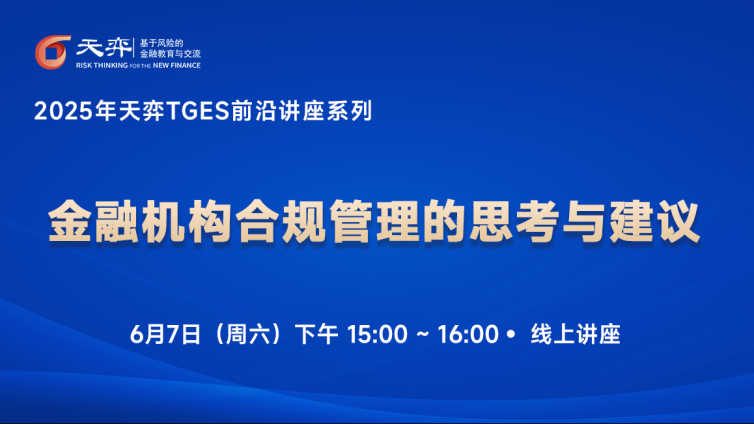 天弈 基于风险的 金融教育与交流
RISK THINKING FOR THE NEW FINANCE

2025年天弈TGES前沿讲座系列

金融机构合规管理的思考与建议

6月7日（周六）下午 15:00 ~ 16:00 • 线上讲座